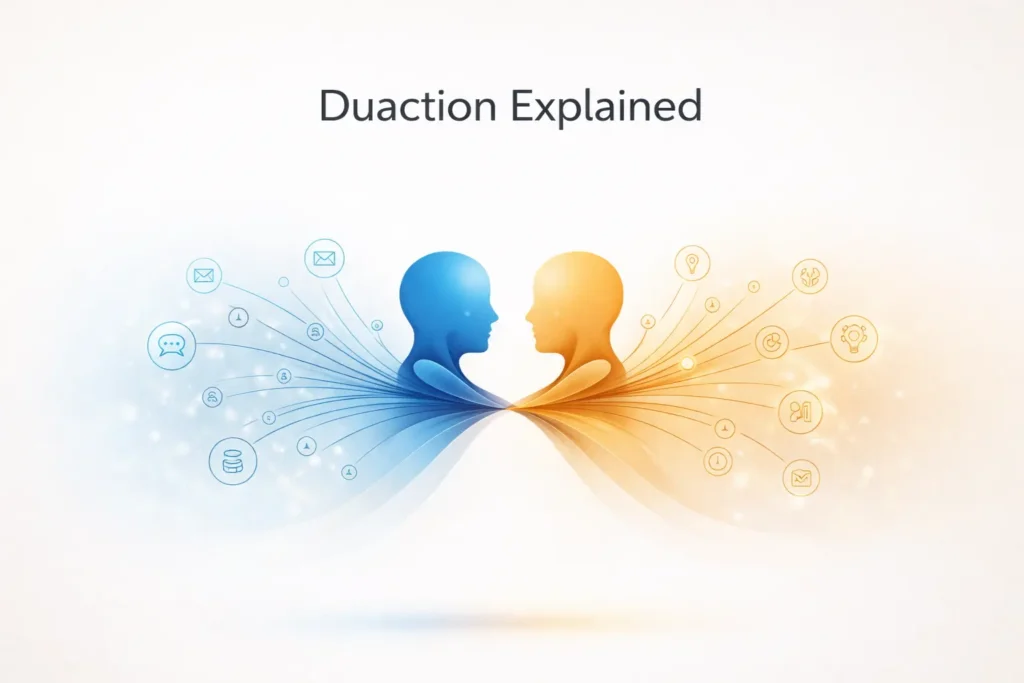 Duaction Explained